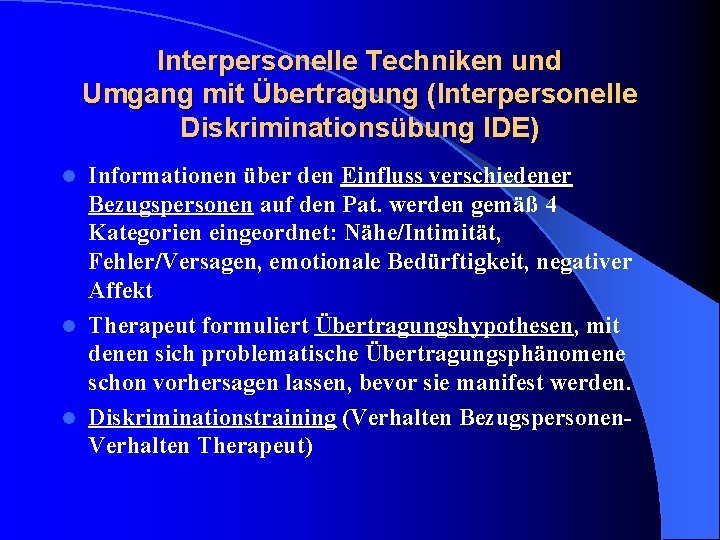 Interpersonelle Techniken und Umgang mit Übertragung (Interpersonelle Diskriminationsübung IDE)

- Informationen über den Einfluss verschiedener Bezugspersonen auf den Pat. werden gemäß 4 Kategorien eingeordnet: Nähe/Intimität, Fehler/Versagen, emotionale Bedürftigkeit, negativer Affekt
- Therapeut formuliert Übertragungshypothesen, mit denen sich problematische Übertragungsphänomene schon vorhersagen lassen, bevor sie manifest werden.
- Diskriminationstraining (Verhalten Bezugspersonen-Verhalten Therapeut)